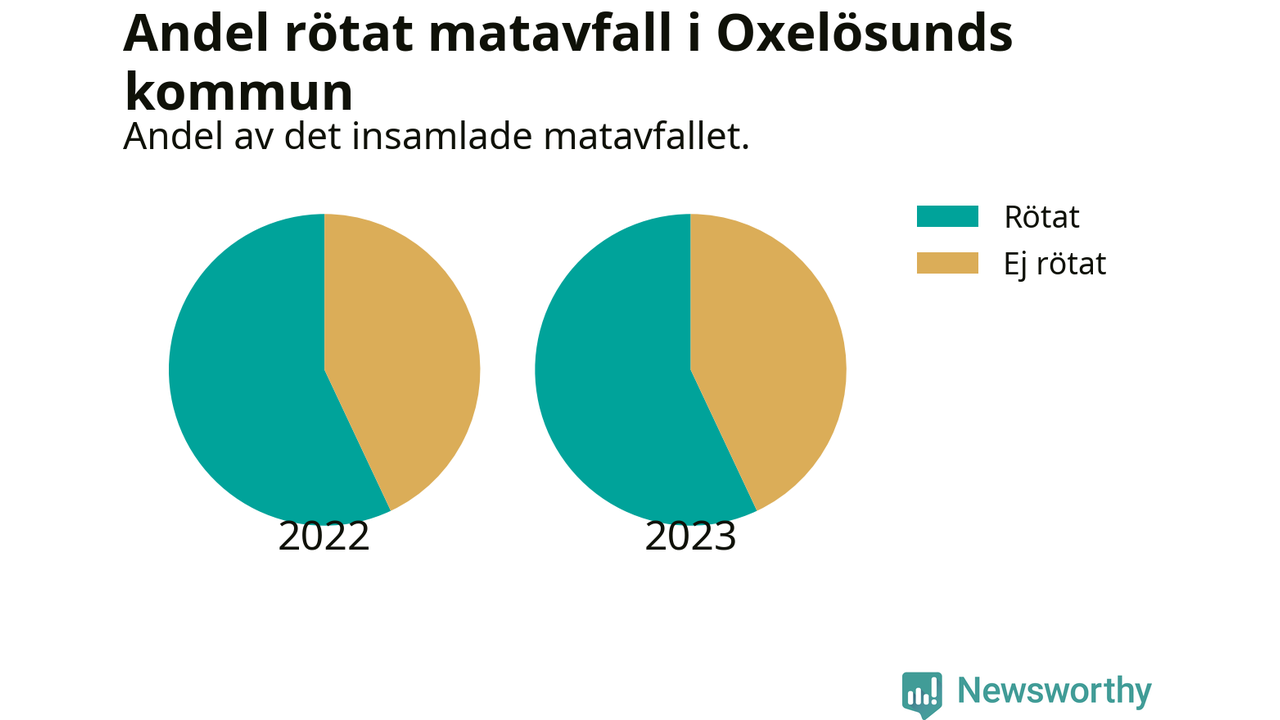 Andel rötat matavfall i Oxelösunds kommun

Andel av det insamlade matavfallet.

Rötat
Ej rötat

2022

2023

Newsworthy